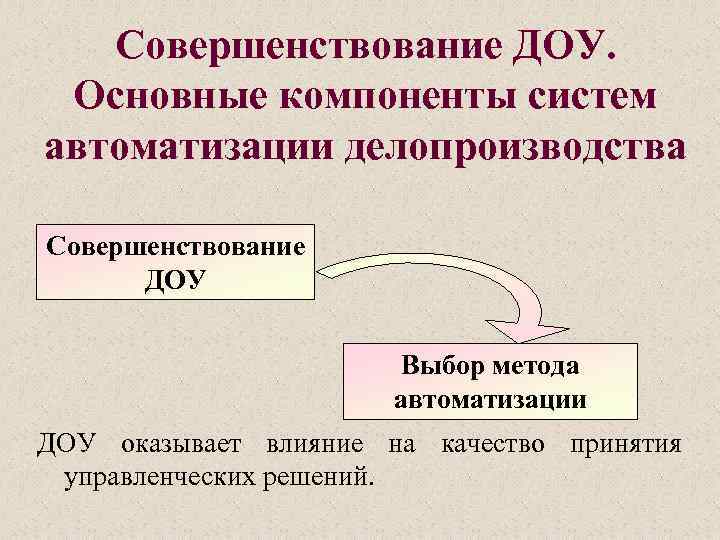 Совершенствование ДОУ. Основные компоненты систем автоматизации делопроизводства

Совершенствование ДОУ

Выбор метода автоматизации

ДОУ оказывает влияние на качество принятия управленческих решений.